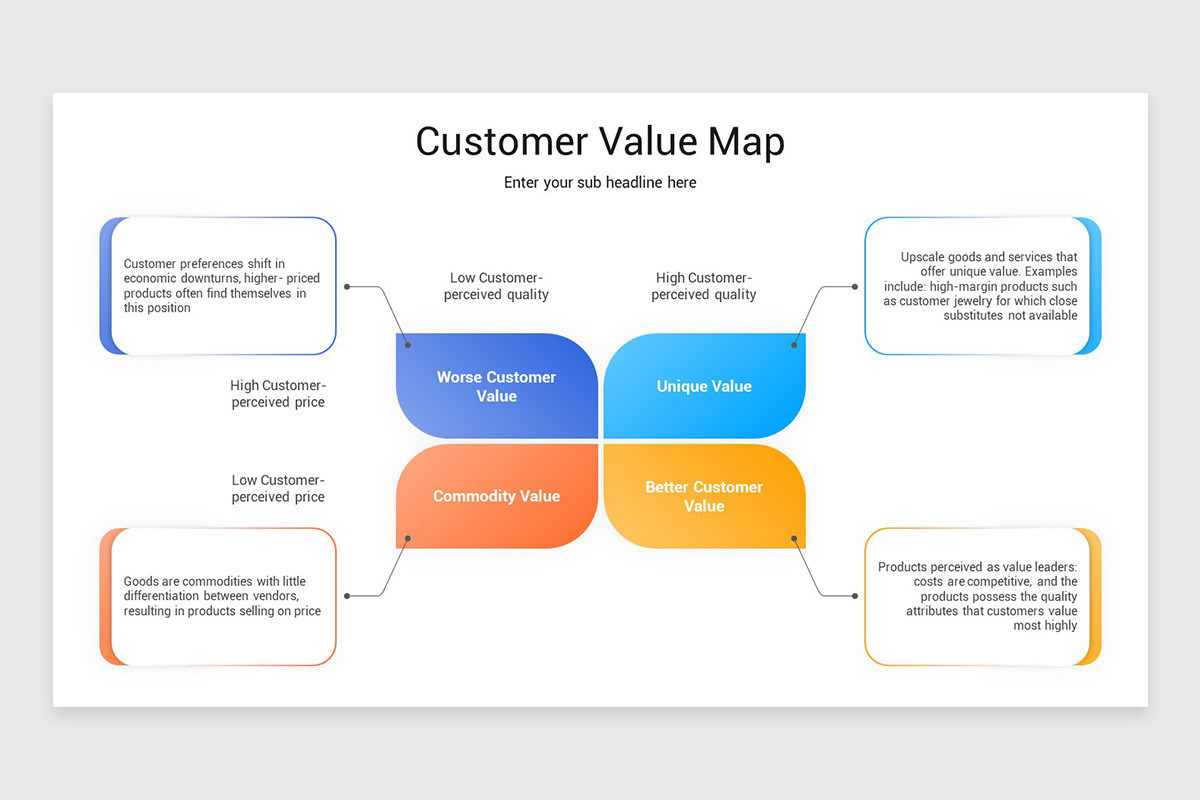 Customer Value Map

Enter your sub headline here

Customer preferences shift in economic downturns, higher- priced products often find themselves in this position

Low Customer-perceived quality

High Customer-perceived quality

Upscale goods and services that offer unique value. Examples include: high-margin products such as customer jewelry for which close substitutes not available

High Customer-perceived price

Worse Customer Value

Unique Value

Low Customer-perceived price

Commodity Value

Better Customer Value

Goods are commodities with little differentiation between vendors, resulting in products selling on price

Products perceived as value leaders: costs are competitive, and the products possess the quality attributes that customers value most highly